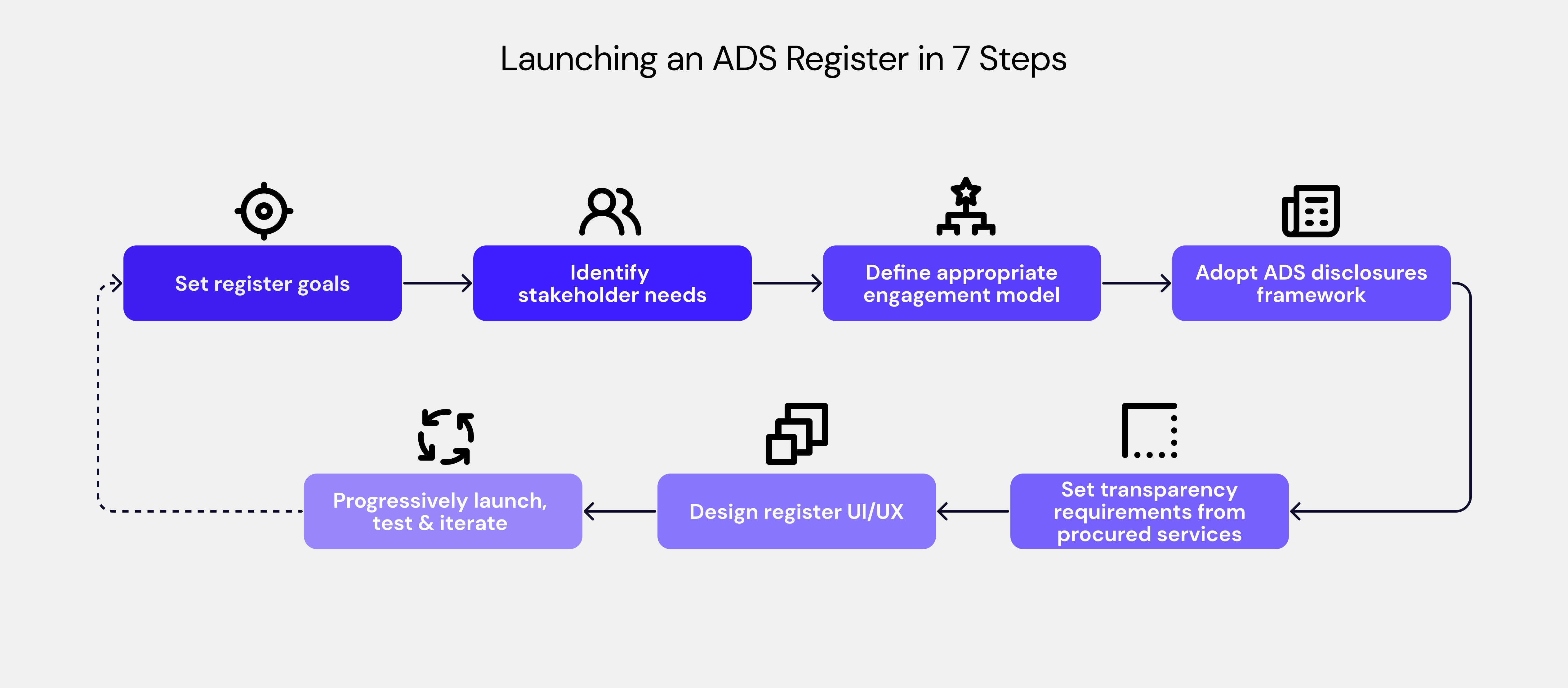 Launching an ADS Register in 7 Steps

Set register goals

Identify stakeholder needs

Define appropriate engagement model

Adopt ADS disclosures framework

Set transparency requirements from procured services

Design register UI/UX

Progressively launch, test & iterate